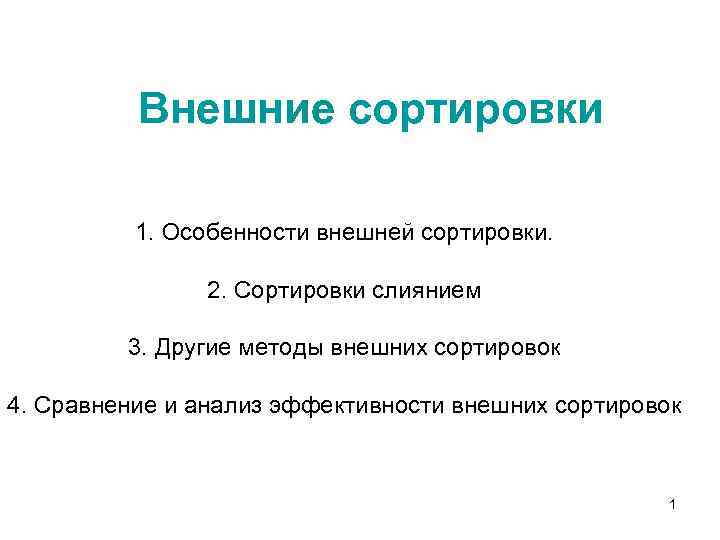 Внешние сортировки

1. Особенности внешней сортировки.

2. Сортировки слиянием

3. Другие методы внешних сортировок

4. Сравнение и анализ эффективности внешних сортировок

1